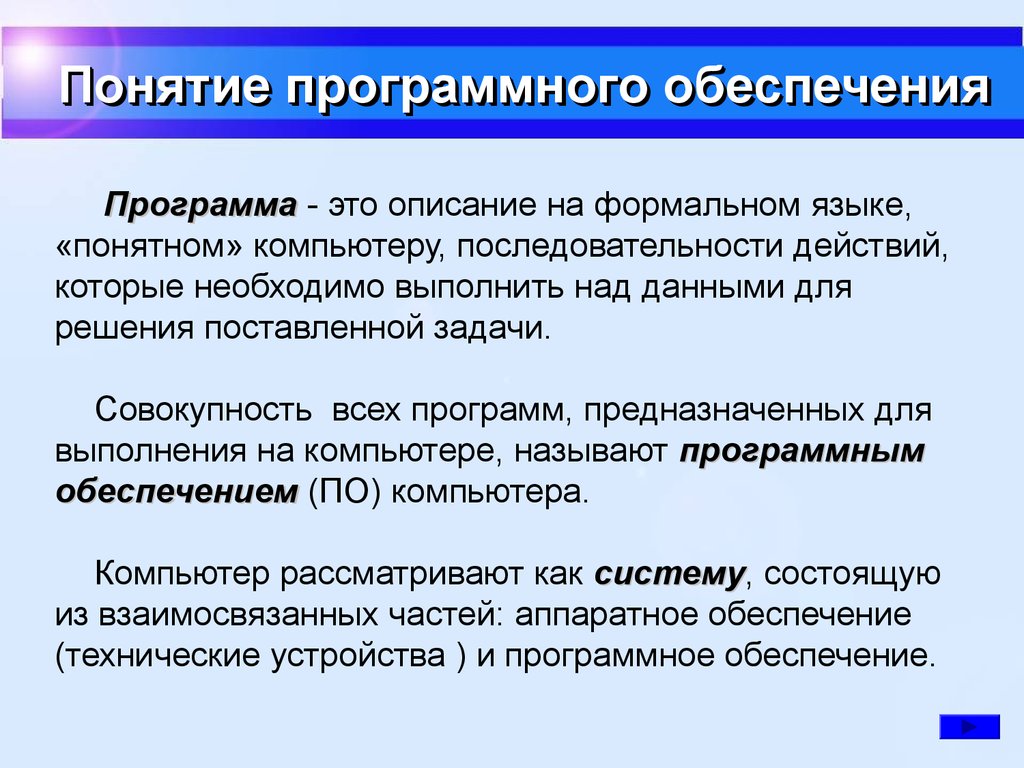 Понятие программного обеспечения

Программа - это описание на формальном языке, «понятном» компьютеру, последовательности действий, которые необходимо выполнить над данными для решения поставленной задачи.

Совокупность всех программ, предназначенных для выполнения на компьютере, называют программным обеспечением (ПО) компьютера.

Компьютер рассматривают как систему, состоящую из взаимосвязанных частей: аппаратное обеспечение (технические устройства ) и программное обеспечение.